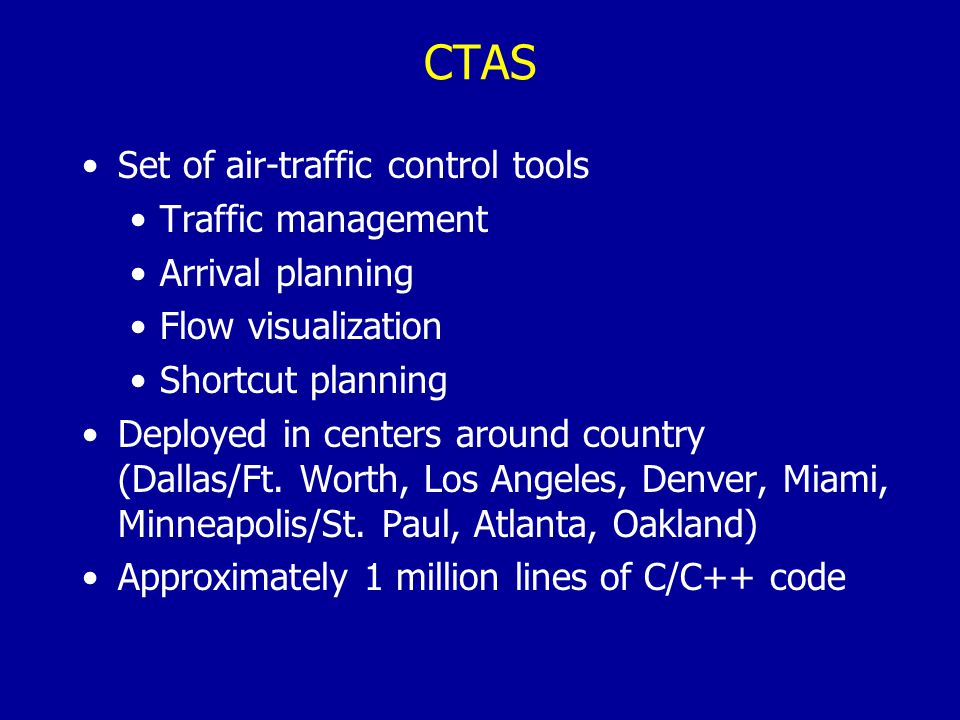 CTAS

• Set of air-traffic control tools
  • Traffic management
  • Arrival planning
  • Flow visualization
  • Shortcut planning
• Deployed in centers around country (Dallas/Ft. Worth, Los Angeles, Denver, Miami, Minneapolis/St. Paul, Atlanta, Oakland)
• Approximately 1 million lines of C/C++ code